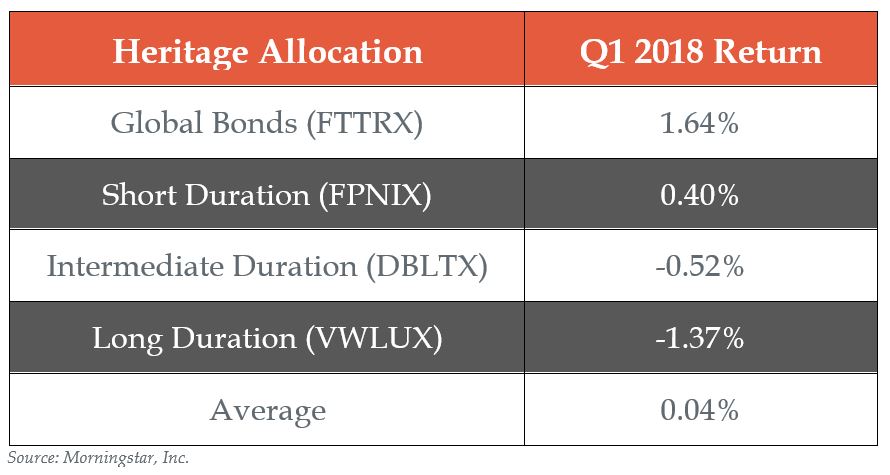 | Heritage Allocation | Q1 2018 Return |
|---|---|
| Global Bonds (FTTRX) | 1.64% |
| Short Duration (FPNIX) | 0.40% |
| Intermediate Duration (DBLTX) | -0.52% |
| Long Duration (VWLUX) | -1.37% |
| Average | 0.04% |

Source: Morningstar, Inc.